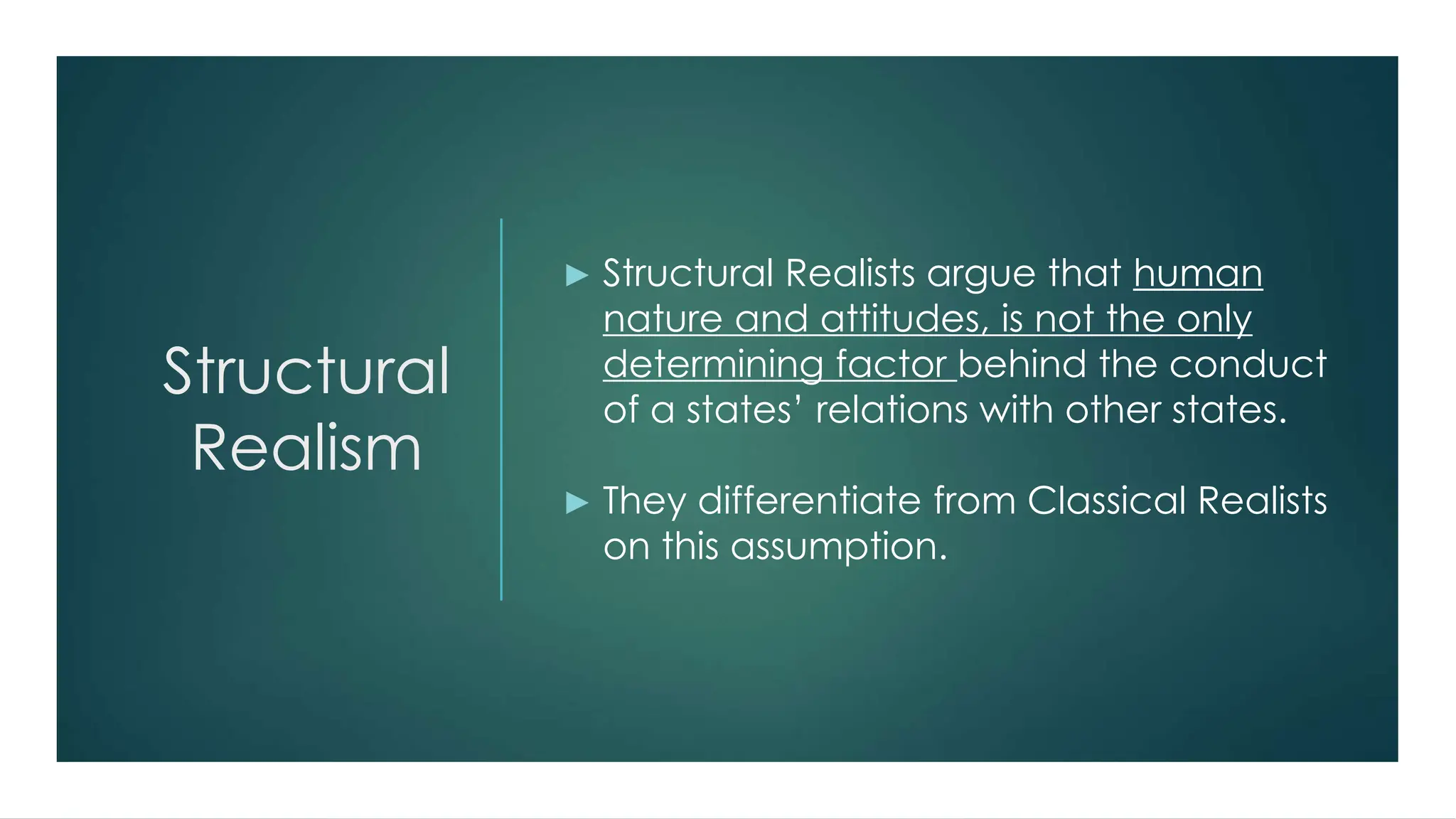 Structural Realism

► Structural Realists argue that human nature and attitudes, is not the only determining factor behind the conduct of a states' relations with other states.

► They differentiate from Classical Realists on this assumption.